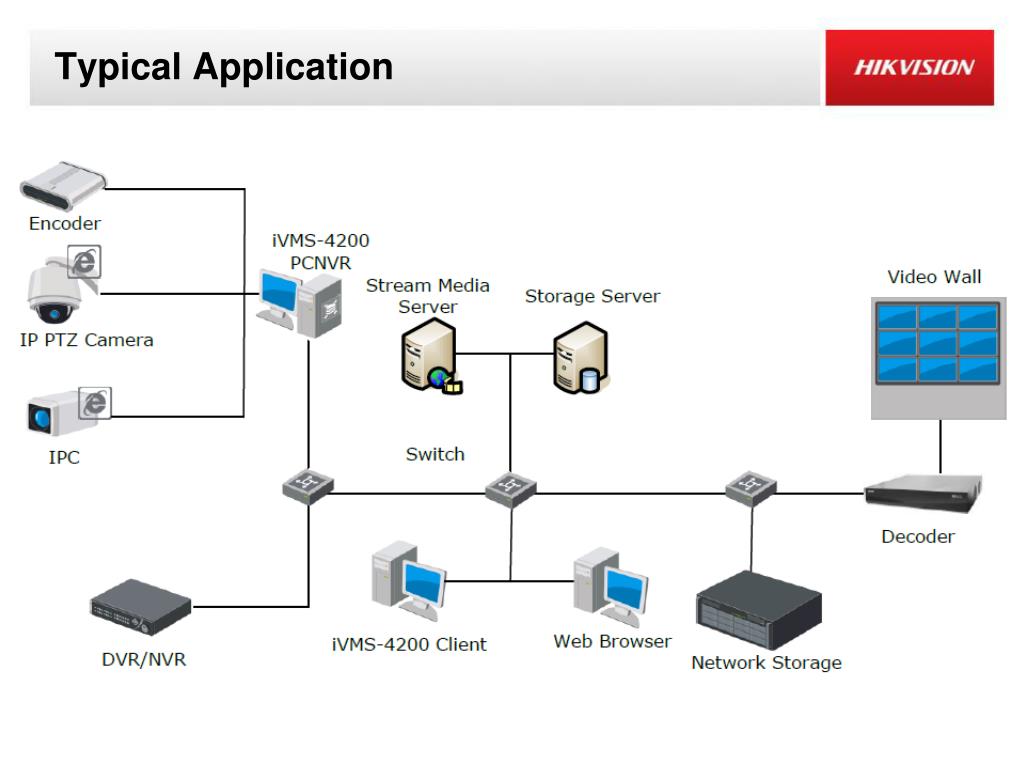 Typical Application

HIKVISION

Encoder

IP PTZ Camera

IPC

iVMS-4200 PCNVR

Stream Media Server

Storage Server

Video Wall

Switch

Decoder

DVR/NVR

iVMS-4200 Client

Web Browser

Network Storage